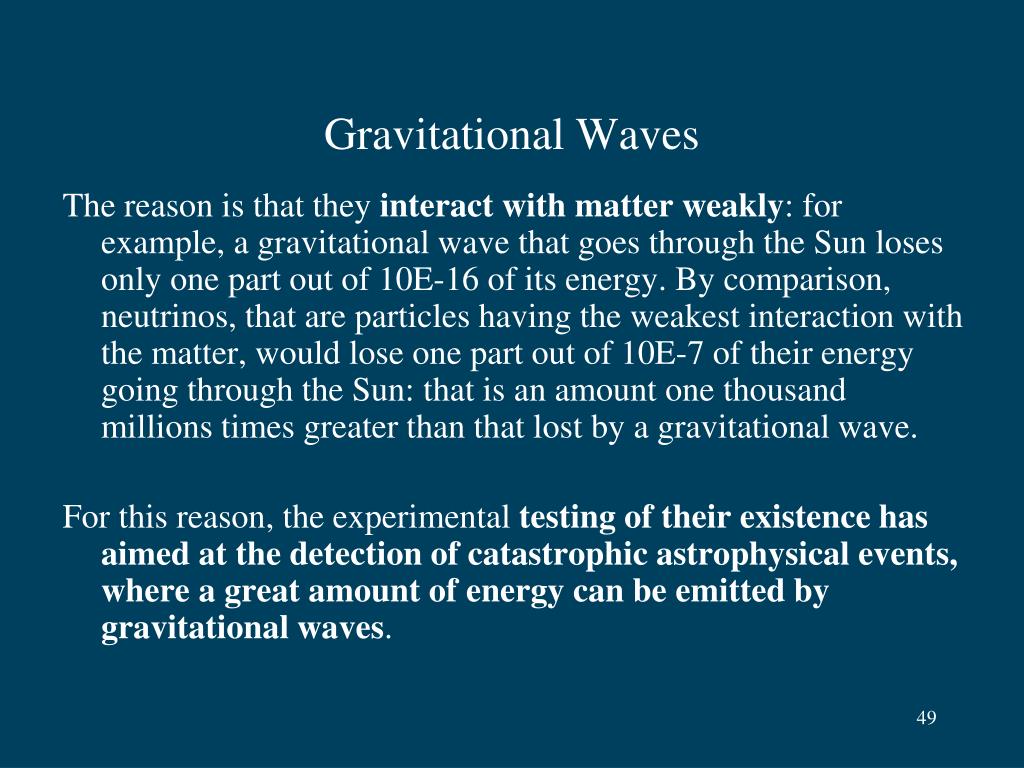 Gravitational Waves

The reason is that they interact with matter weakly: for example, a gravitational wave that goes through the Sun loses only one part out of 10E-16 of its energy. By comparison, neutrinos, that are particles having the weakest interaction with the matter, would lose one part out of 10E-7 of their energy going through the Sun: that is an amount one thousand millions times greater than that lost by a gravitational wave.

For this reason, the experimental testing of their existence has aimed at the detection of catastrophic astrophysical events, where a great amount of energy can be emitted by gravitational waves.

49